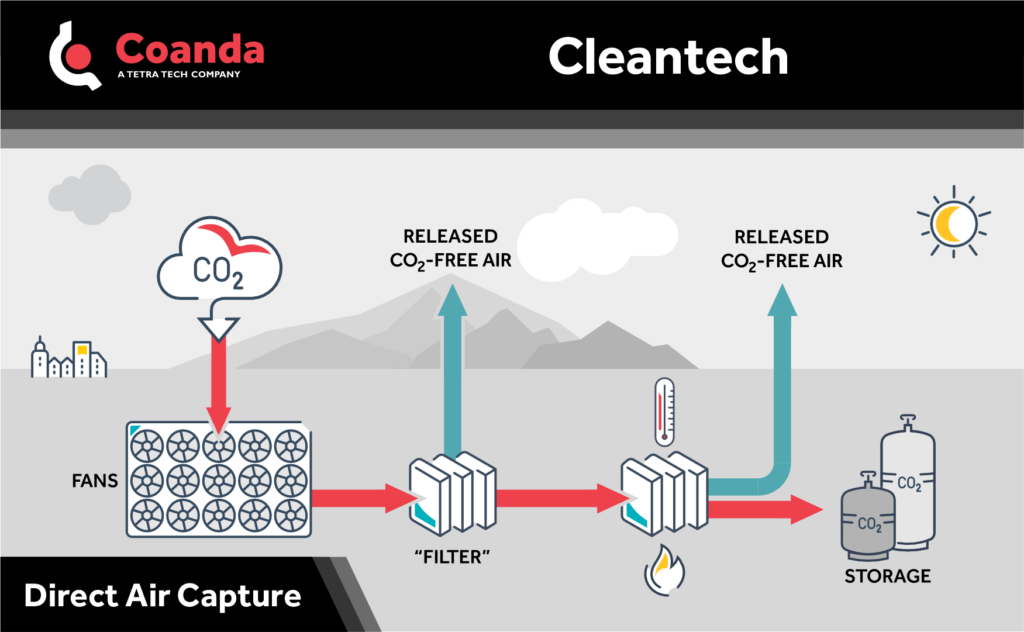 Coanda
A TETRA TECH COMPANY

Cleantech

$CO_2$

RELEASED $CO_2$-FREE AIR

RELEASED $CO_2$-FREE AIR

FANS

"FILTER"

$CO_2$

$CO_2$

STORAGE

Direct Air Capture